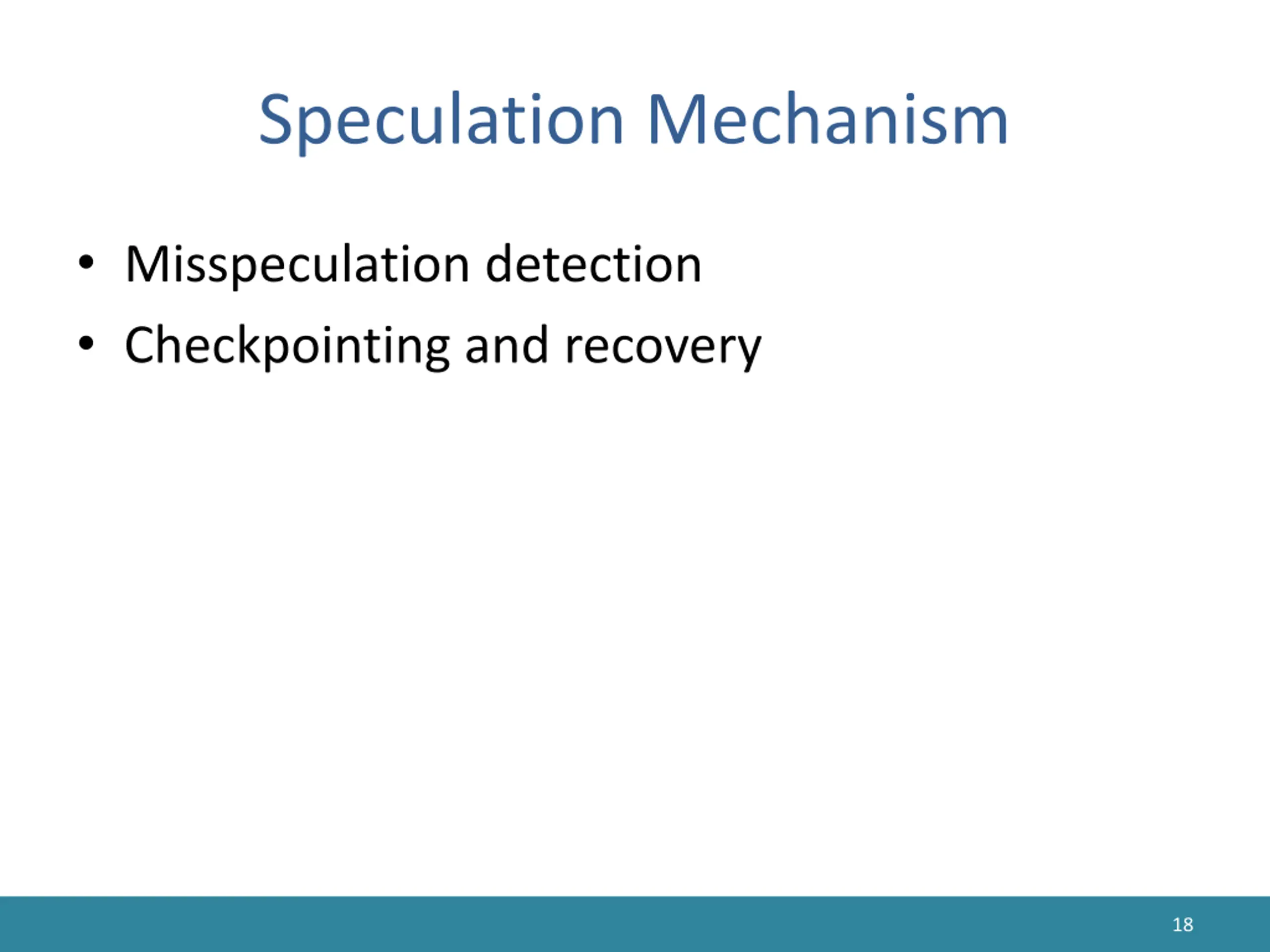 Speculation Mechanism

• Misspeculation detection
• Checkpointing and recovery

18